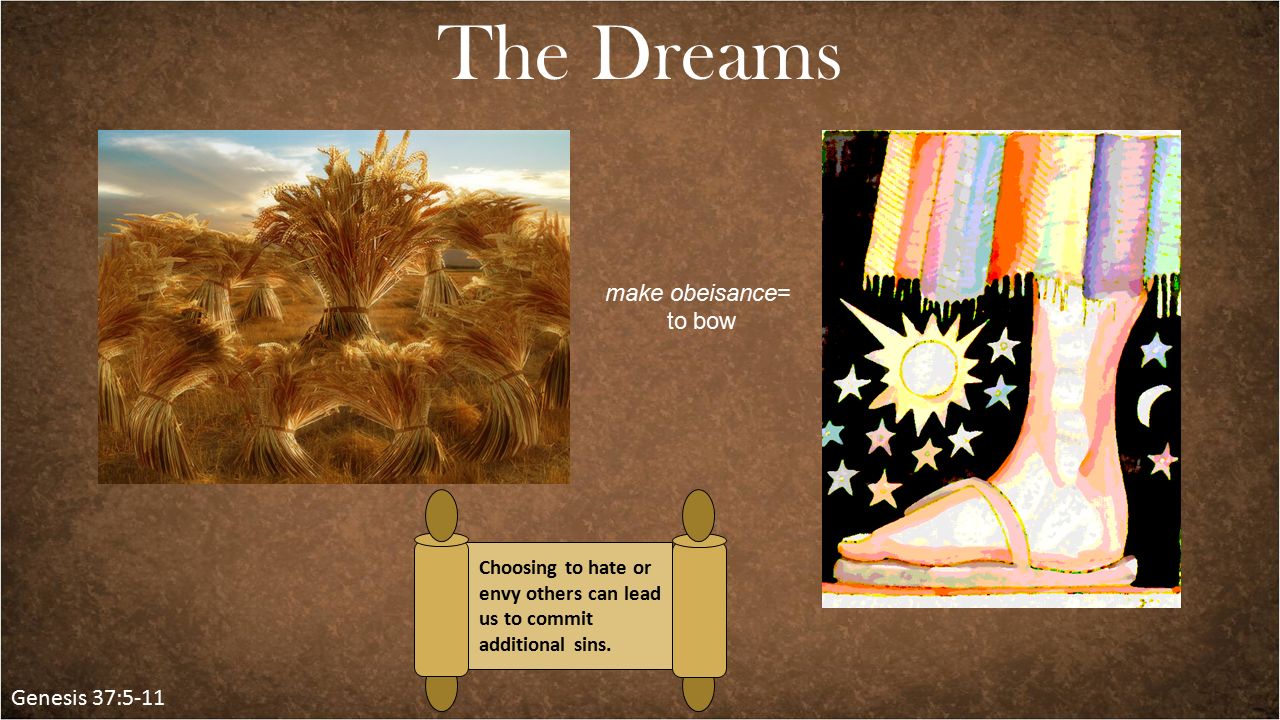 The Dreams

make obeisance= to bow

Choosing to hate or envy others can lead us to commit additional sins.

Genesis 37:5-11